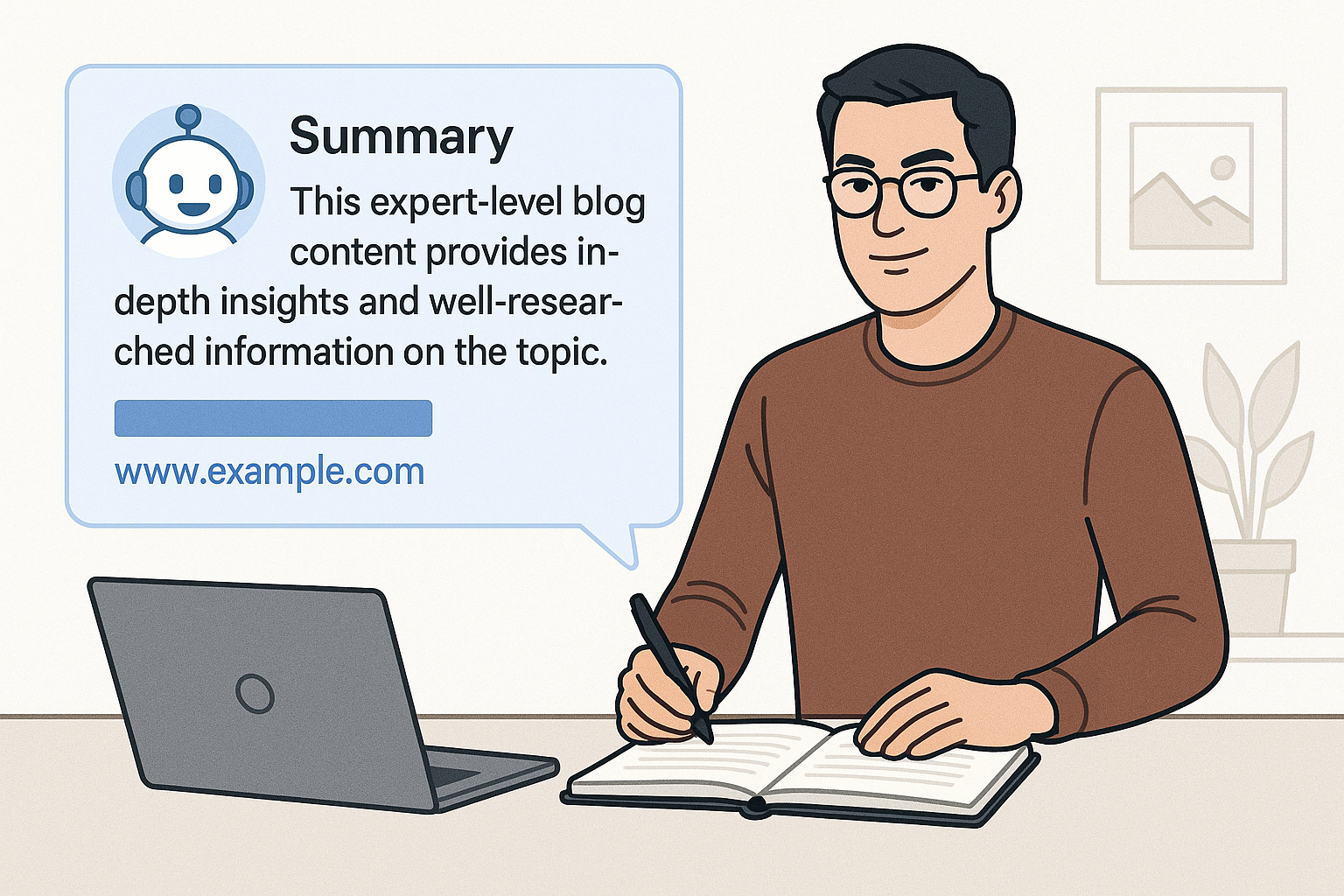 Summary

This expert-level blog content provides in-depth insights and well-researched information on the topic.

www.example.com